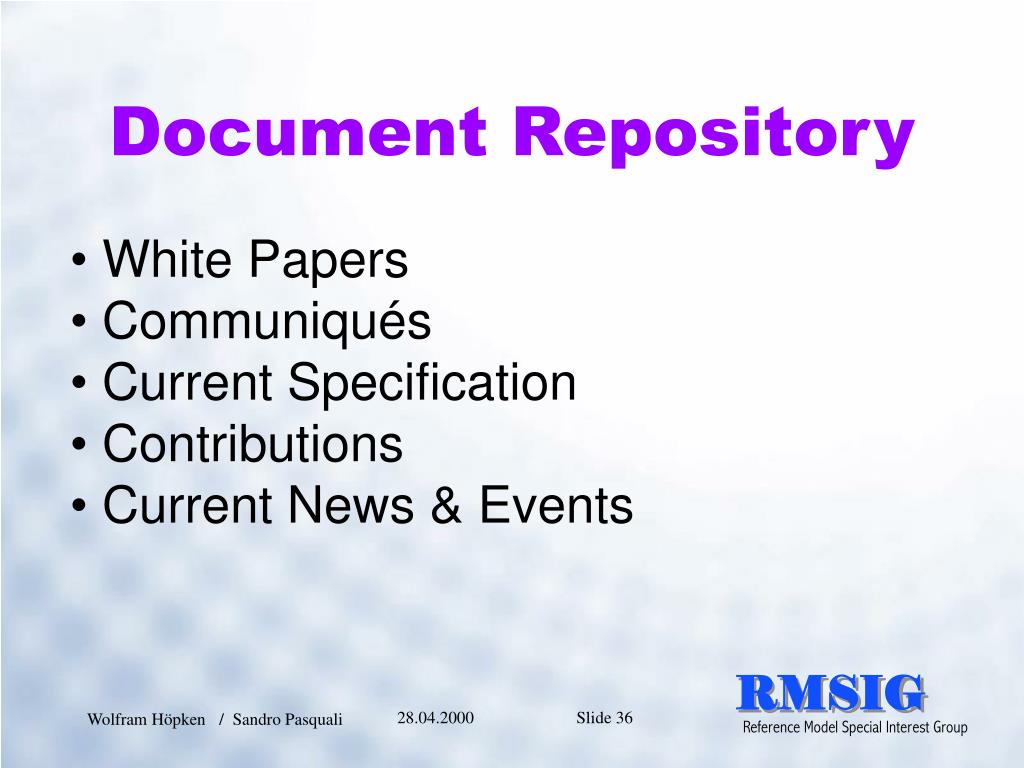 Document Repository

• White Papers
• Communiqués
• Current Specification
• Contributions
• Current News & Events

Wolfram Höpken / Sandro Pasquali

28.04.2000

Slide 36

RMSIG
Reference Model Special Interest Group